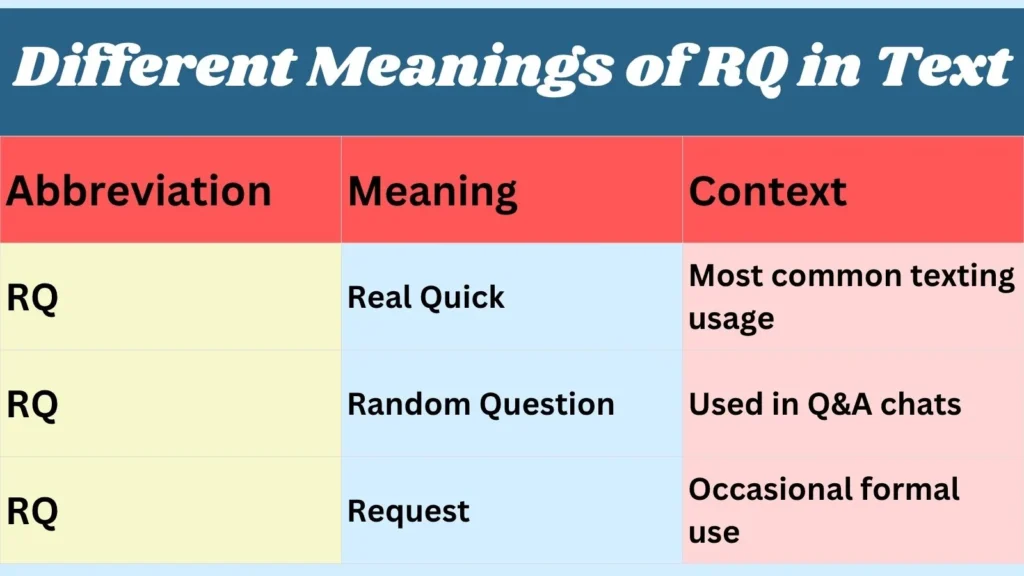 Different Meanings of RQ in Text

| Abbreviation | Meaning | Context |
|---|---|---|
| RQ | Real Quick | Most common texting usage |
| RQ | Random Question | Used in Q&A chats |
| RQ | Request | Occasional formal use |